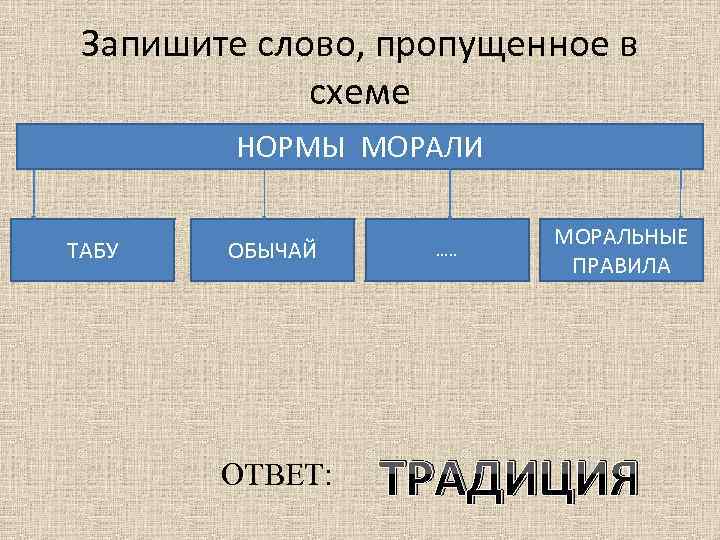 Запишите слово, пропущенное в схеме

НОРМЫ МОРАЛИ

ТАБУ

ОБЫЧАЙ

.....

МОРАЛЬНЫЕ ПРАВИЛА

ОТВЕТ: ТРАДИЦИЯ